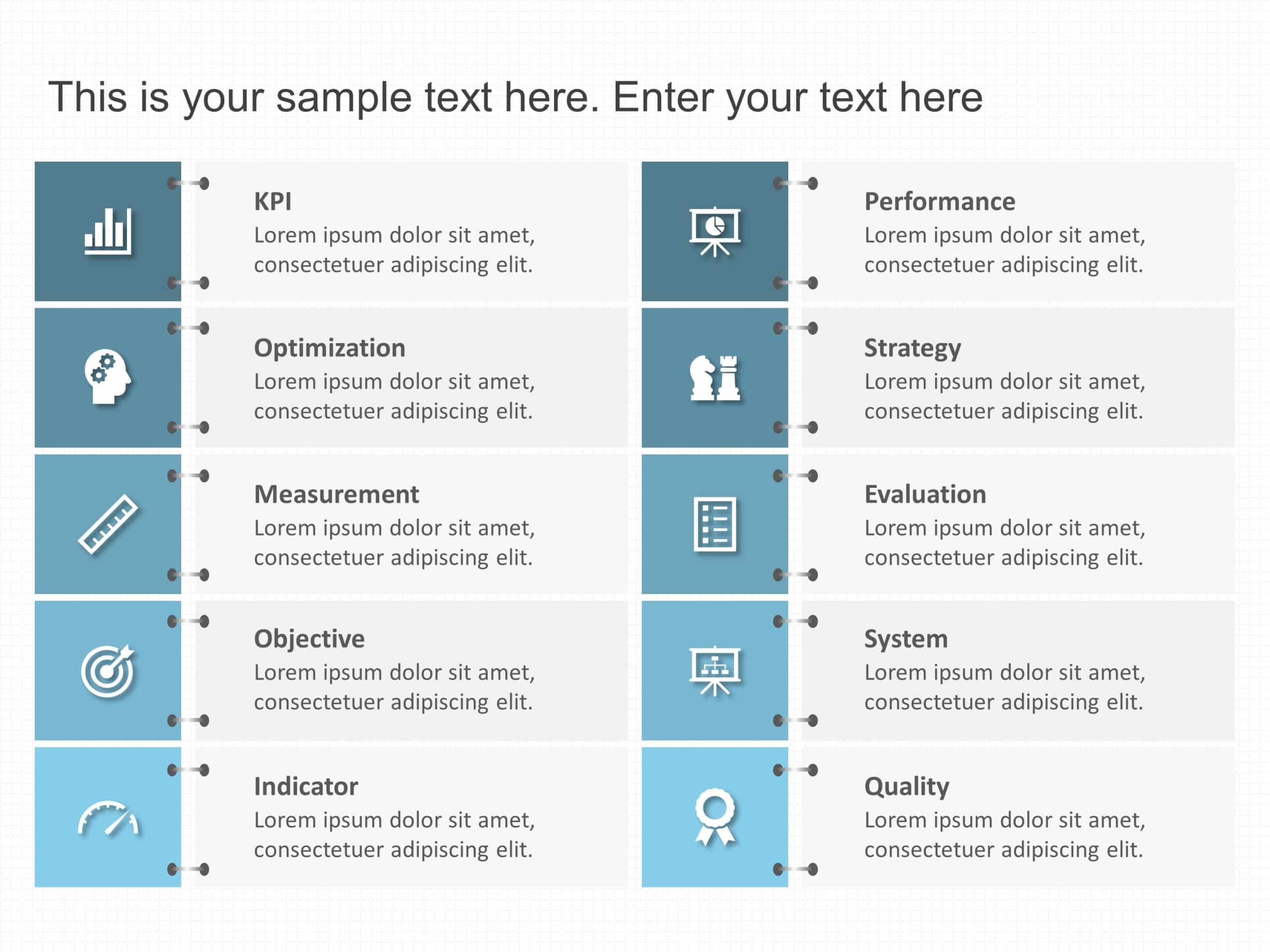 This is your sample text here. Enter your text here

KPI
Lorem ipsum dolor sit amet, consectetuer adipiscing elit.

Optimization
Lorem ipsum dolor sit amet, consectetuer adipiscing elit.

Measurement
Lorem ipsum dolor sit amet, consectetuer adipiscing elit.

Objective
Lorem ipsum dolor sit amet, consectetuer adipiscing elit.

Indicator
Lorem ipsum dolor sit amet, consectetuer adipiscing elit.

Performance
Lorem ipsum dolor sit amet, consectetuer adipiscing elit.

Strategy
Lorem ipsum dolor sit amet, consectetuer adipiscing elit.

Evaluation
Lorem ipsum dolor sit amet, consectetuer adipiscing elit.

System
Lorem ipsum dolor sit amet, consectetuer adipiscing elit.

Quality
Lorem ipsum dolor sit amet, consectetuer adipiscing elit.